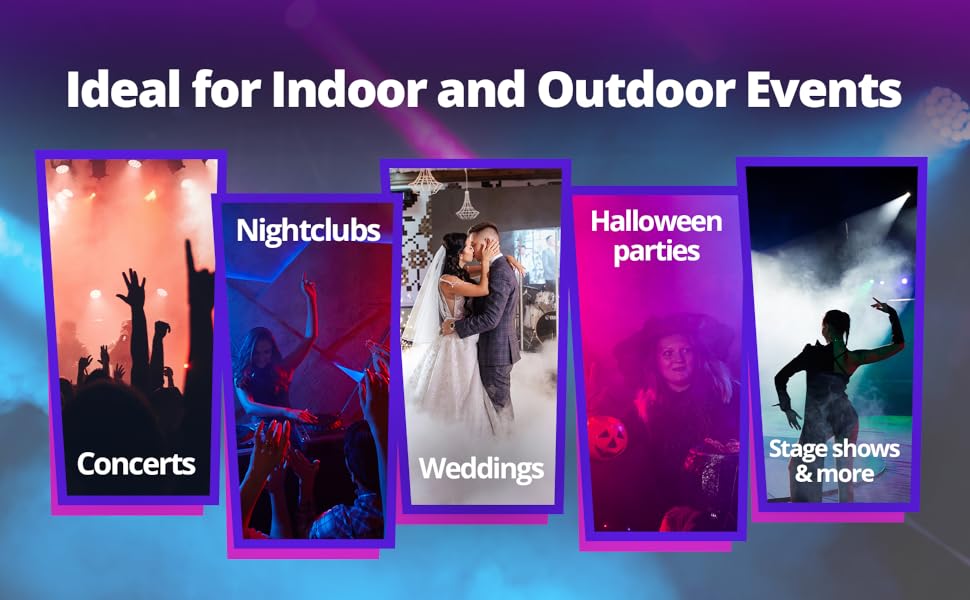 Ideal for Indoor and Outdoor Events

Concerts

Nightclubs

Weddings

Halloween parties

Stage shows & more